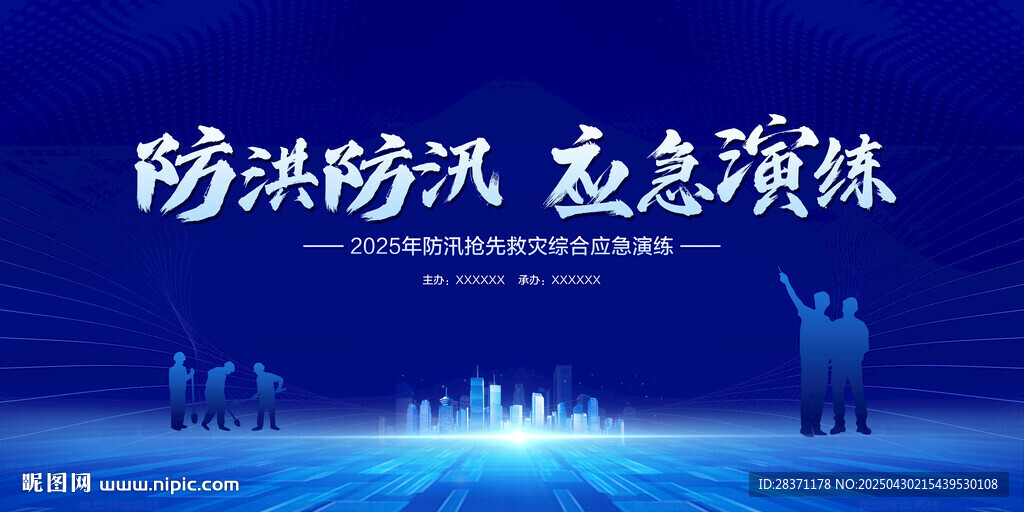 防洪防汛 应急演练

—— 2025年防汛抢先救灾综合应急演练 ——

主办：XXXXXX 承办：XXXXXX

昵图网 www.nipic.com

ID:28371178 NO:20250430215439530108